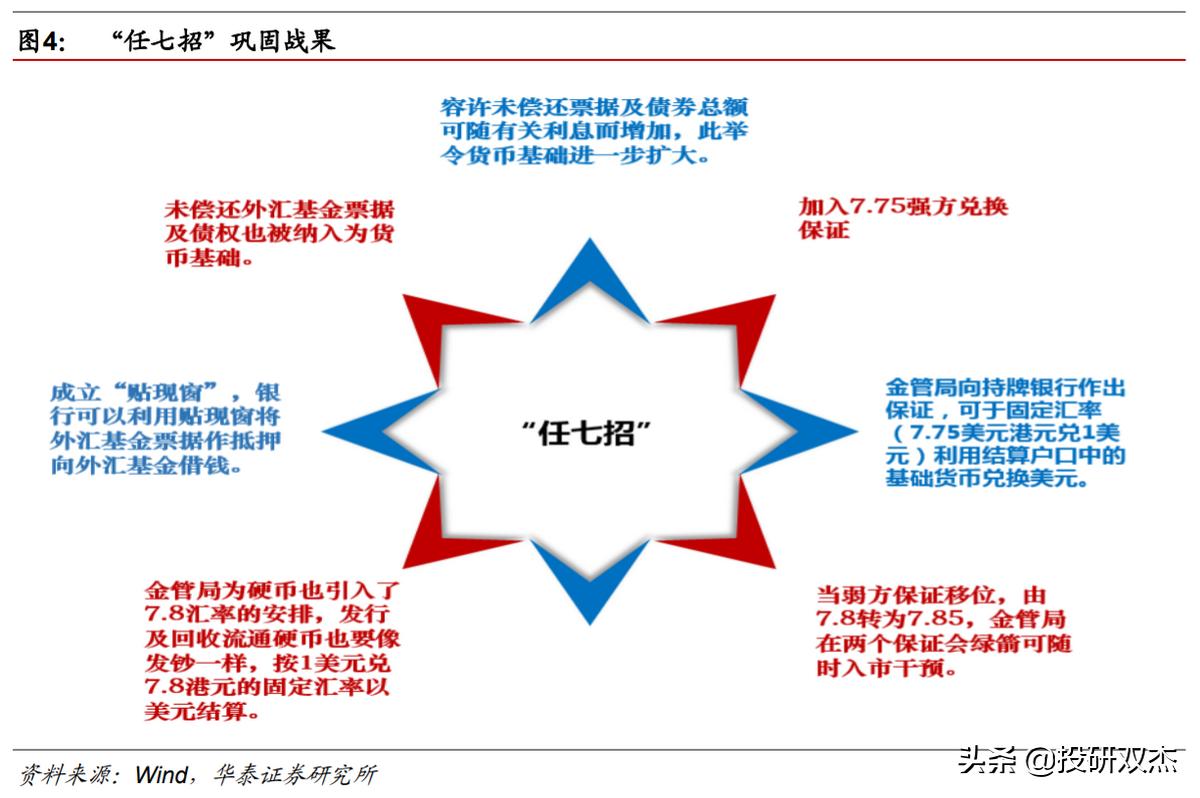 图4: “任七招”巩固战果

容许未偿还票据及债券总额可随有关利息而增加，此举令货币基础进一步扩大。

未偿还外汇基金票据及债权也被纳入为货币基础。

加入7.75强方兑换保证

成立“贴现窗”，银行可以利用贴现窗将外汇基金票据作抵押向外汇基金借钱。

“任七招”

金管局向持牌银行作出保证，可于固定汇率（7.75美元港元兑1美元）利用结算户口中的基础货币兑换美元。

金管局为硬币也引入了7.8汇率的安排，发行及回收流通硬币也要像发钞一样，按1美元兑7.8港元的固定汇率以美元结算。

当弱方保证移位，由7.8转为7.85，金管局在两个保证会绿箭可随时入市干预。

资料来源：Wind，华泰证券研究所

头条 @投研双杰